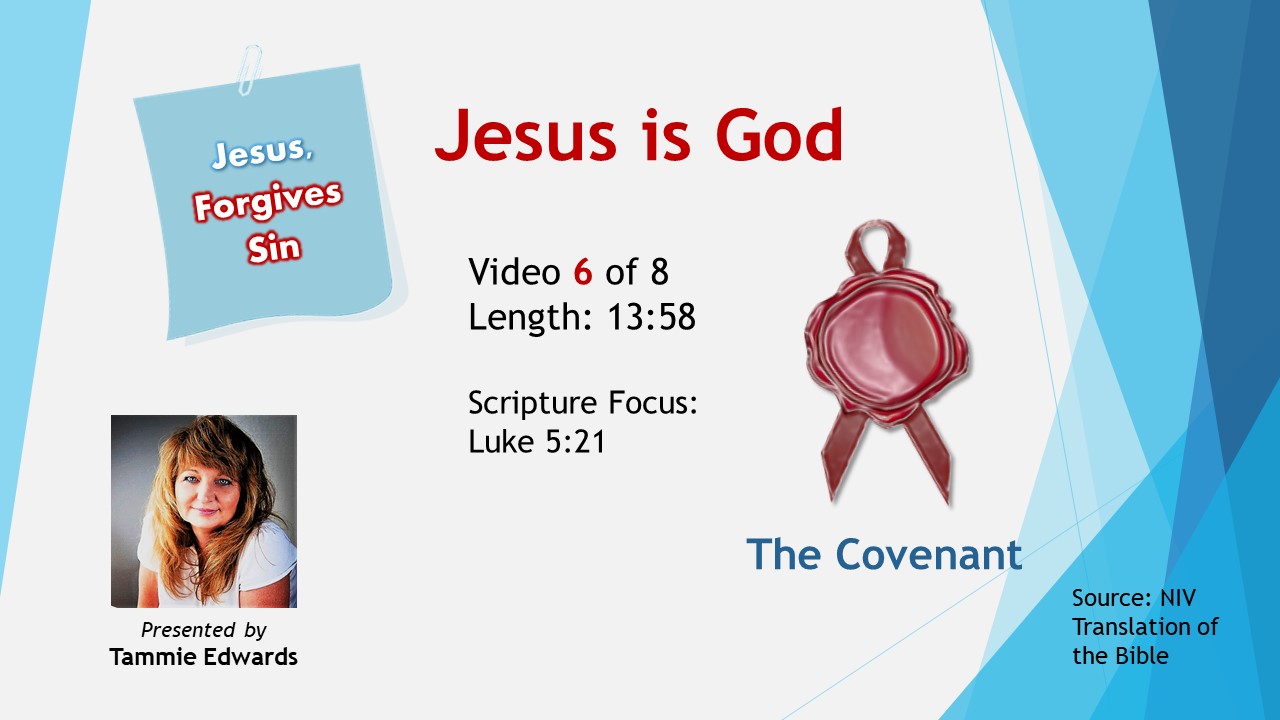 Jesus, Forgives Sin

Jesus is God

Video 6 of 8
Length: 13:58

Scripture Focus:
Luke 5:21

The Covenant

Presented by
Tammie Edwards

Source: NIV Translation of the Bible